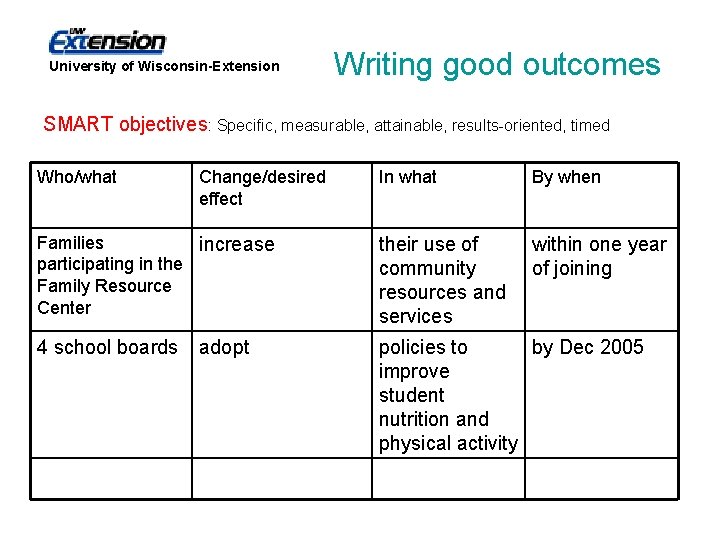 UW Extension
University of Wisconsin-Extension

Writing good outcomes

SMART objectives: Specific, measurable, attainable, results-oriented, timed

| Who/what | Change/desired effect | In what | By when |
|---|---|---|---|
| Families participating in the Family Resource Center | increase | their use of community resources and services | within one year of joining |
| 4 school boards | adopt | policies to improve student nutrition and physical activity | by Dec 2005 |
| | | | |